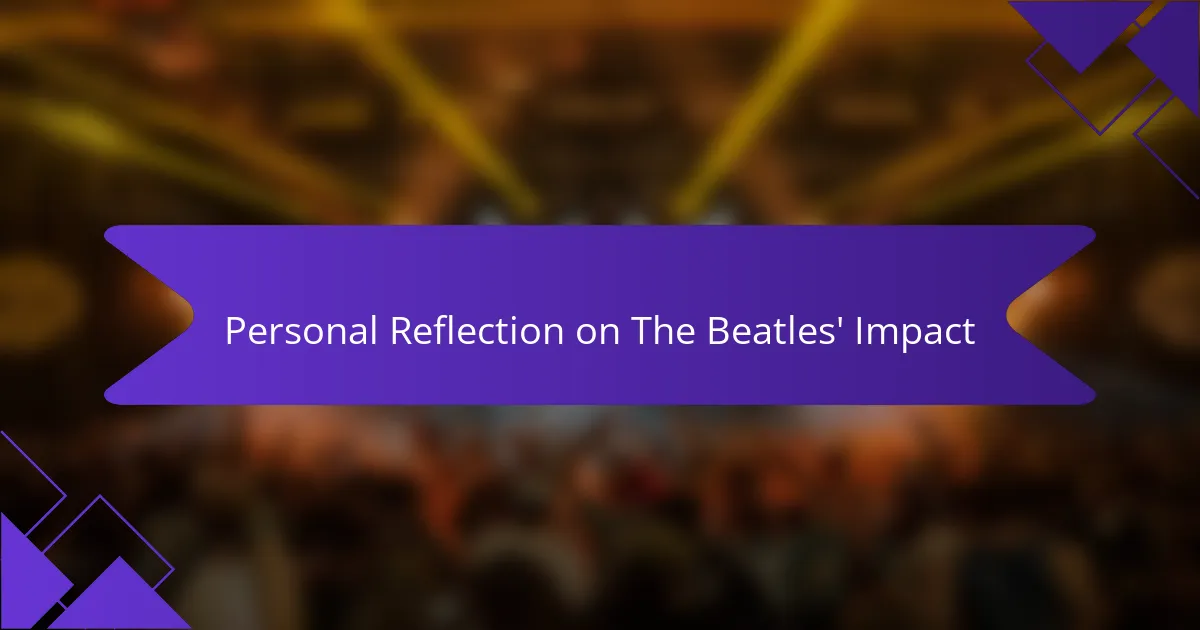 Personal Reflection on The Beatles' Impact